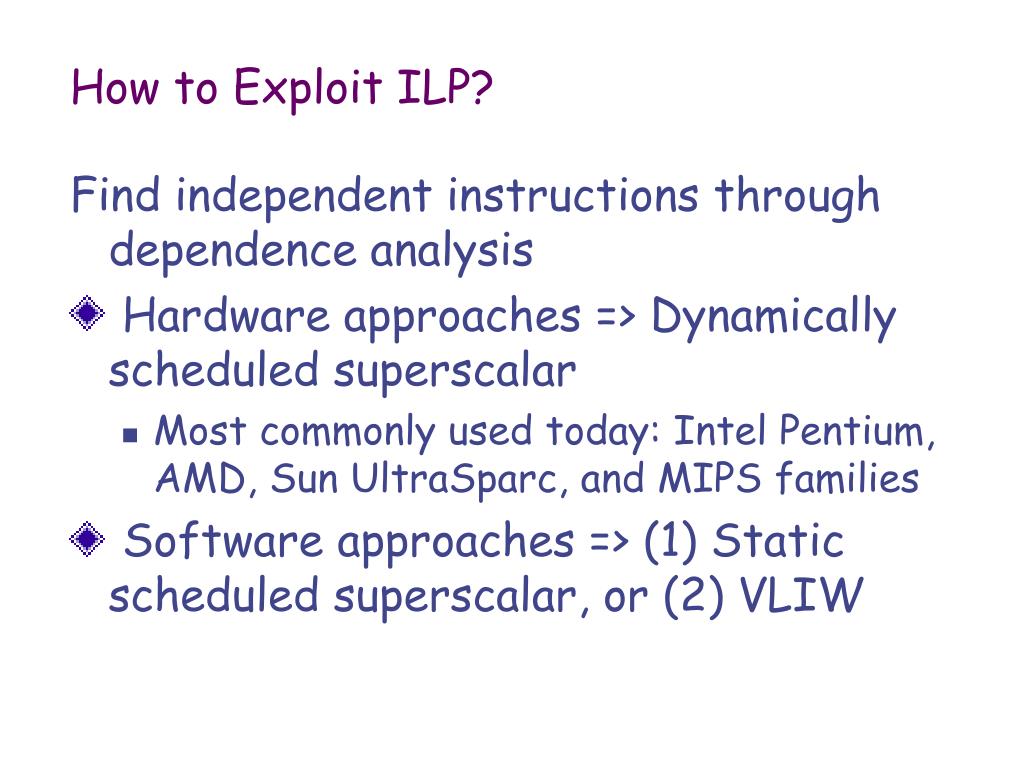 How to Exploit ILP?

Find independent instructions through dependence analysis

Hardware approaches => Dynamically scheduled superscalar

Most commonly used today: Intel Pentium, AMD, Sun UltraSparc, and MIPS families

Software approaches => (1) Static scheduled superscalar, or (2) VLIW